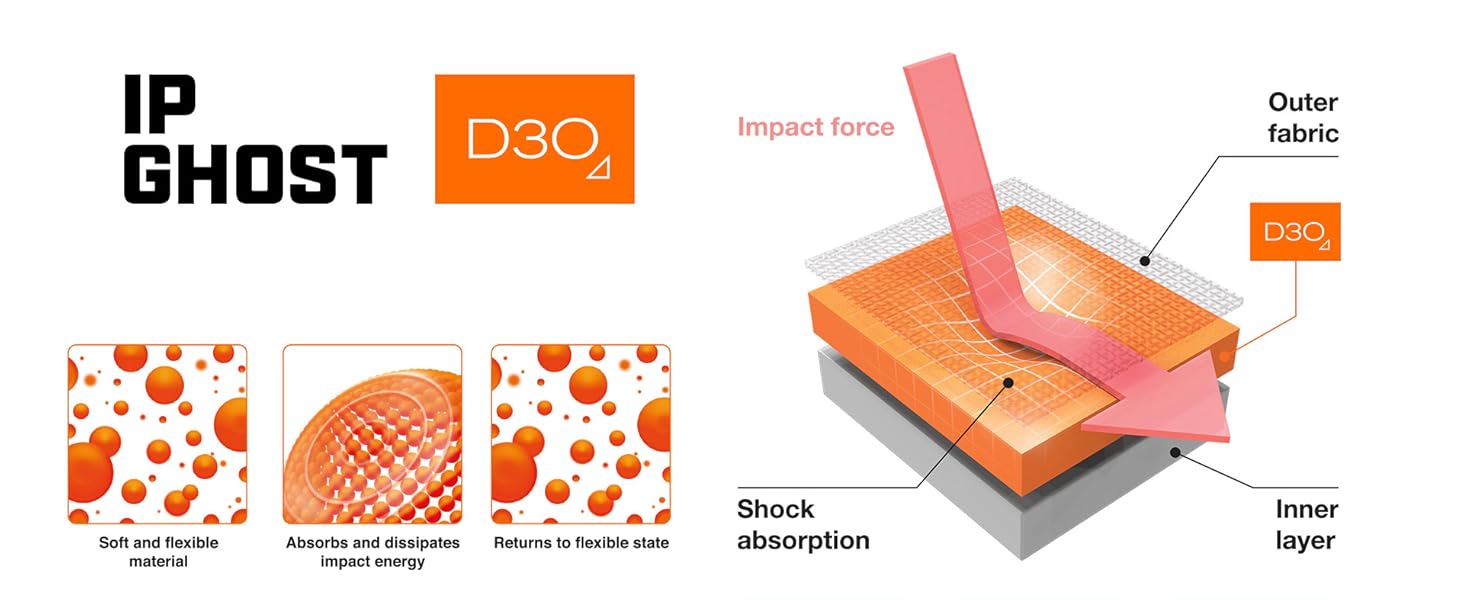 IP
GHOST

D3O

Soft and flexible material

Absorbs and dissipates impact energy

Returns to flexible state

Impact force

Outer fabric

D3O

Shock absorption

Inner layer